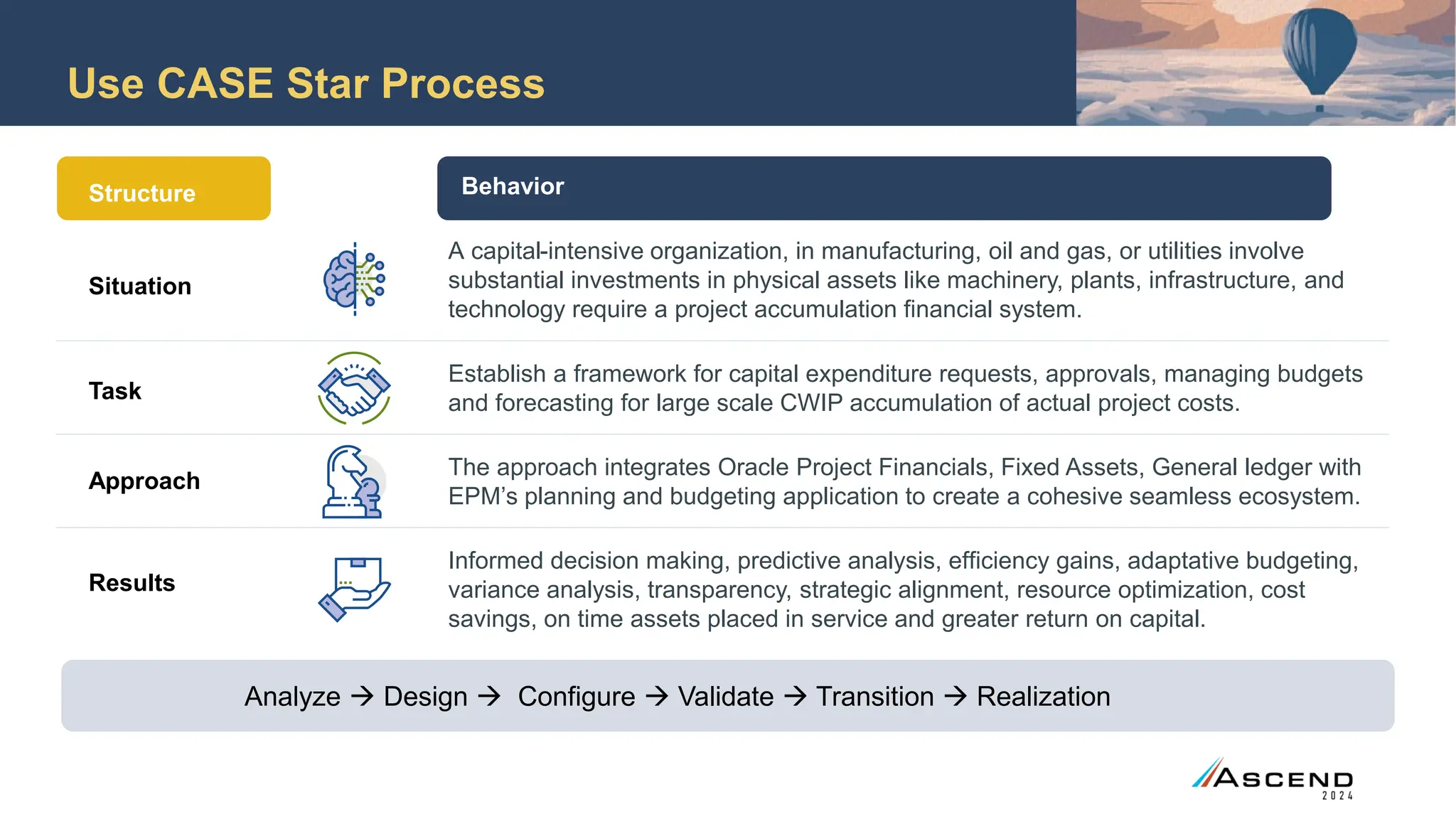 Use CASE Star Process

| Structure | Behavior |
|---|---|
| Situation | A capital-intensive organization, in manufacturing, oil and gas, or utilities involve substantial investments in physical assets like machinery, plants, infrastructure, and technology require a project accumulation financial system. |
| Task | Establish a framework for capital expenditure requests, approvals, managing budgets and forecasting for large scale CWIP accumulation of actual project costs. |
| Approach | The approach integrates Oracle Project Financials, Fixed Assets, General ledger with EPM's planning and budgeting application to create a cohesive seamless ecosystem. |
| Results | Informed decision making, predictive analysis, efficiency gains, adaptative budgeting, variance analysis, transparency, strategic alignment, resource optimization, cost savings, on time assets placed in service and greater return on capital. |

Analyze → Design → Configure → Validate → Transition → Realization

ASCEND 2024